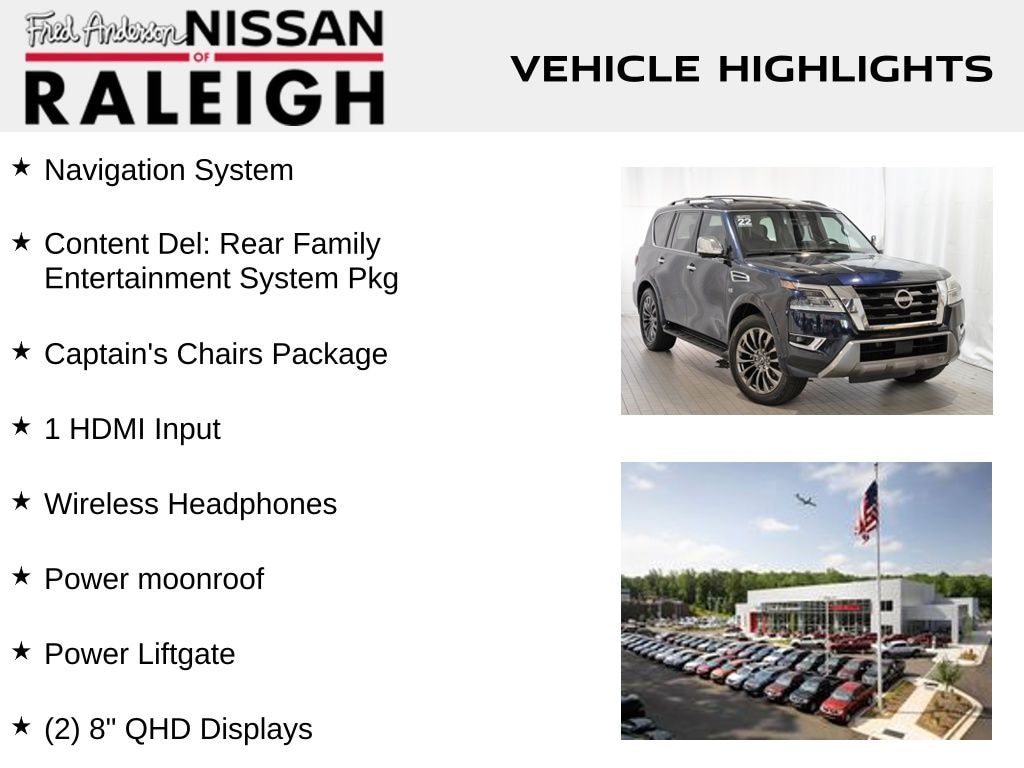 Fred Anderson NISSAN OF RALEIGH

VEHICLE HIGHLIGHTS

★ Navigation System

★ Content Del: Rear Family Entertainment System Pkg

★ Captain's Chairs Package

★ 1 HDMI Input

★ Wireless Headphones

★ Power moonroof

★ Power Liftgate

★ (2) 8" QHD Displays

22